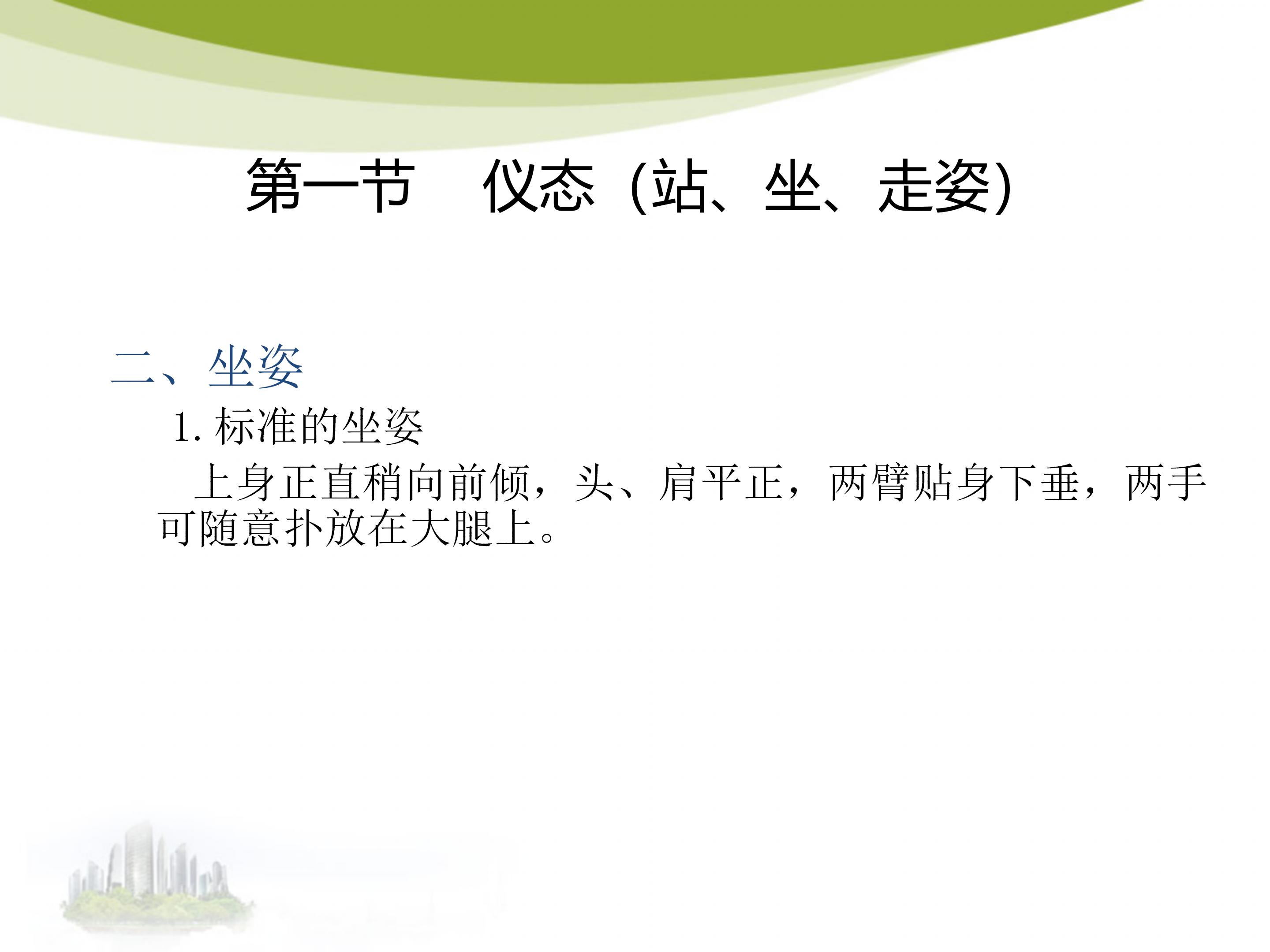 第一节　仪态（站、坐、走姿）

二、坐姿

1. 标准的坐姿

上身正直稍向前倾，头、肩平正，两臂贴身下垂，两手可随意扑放在大腿上。